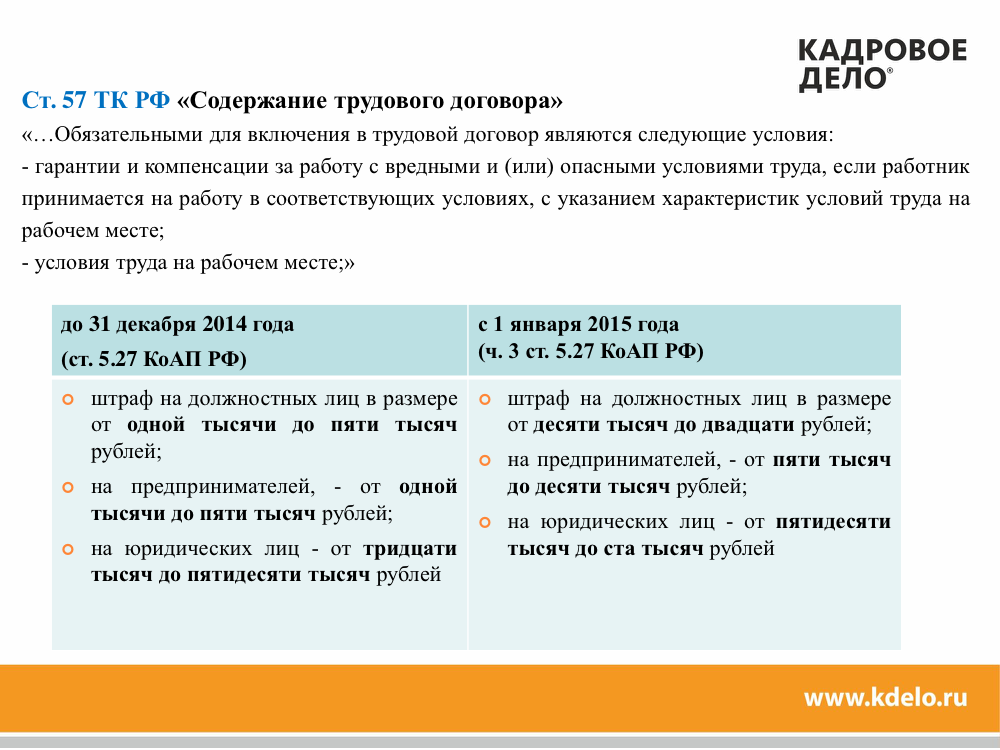 КАДРОВОЕ ДЕЛО®

Ст. 57 ТК РФ «Содержание трудового договора»

«…Обязательными для включения в трудовой договор являются следующие условия:

- гарантии и компенсации за работу с вредными и (или) опасными условиями труда, если работник принимается на работу в соответствующих условиях, с указанием характеристик условий труда на рабочем месте;

- условия труда на рабочем месте;»

| до 31 декабря 2014 года (ст. 5.27 КоАП РФ) | с 1 января 2015 года (ч. 3 ст. 5.27 КоАП РФ) |
|---|---|
| штраф на должностных лиц в размере от одной тысячи до пяти тысяч рублей; на предпринимателей, - от одной тысячи до пяти тысяч рублей; на юридических лиц - от тридцати тысяч до пятидесяти тысяч рублей | штраф на должностных лиц в размере от десяти тысяч до двадцати рублей; на предпринимателей, - от пяти тысяч до десяти тысяч рублей; на юридических лиц - от пятидесяти тысяч до ста тысяч рублей |

www.kdelo.ru